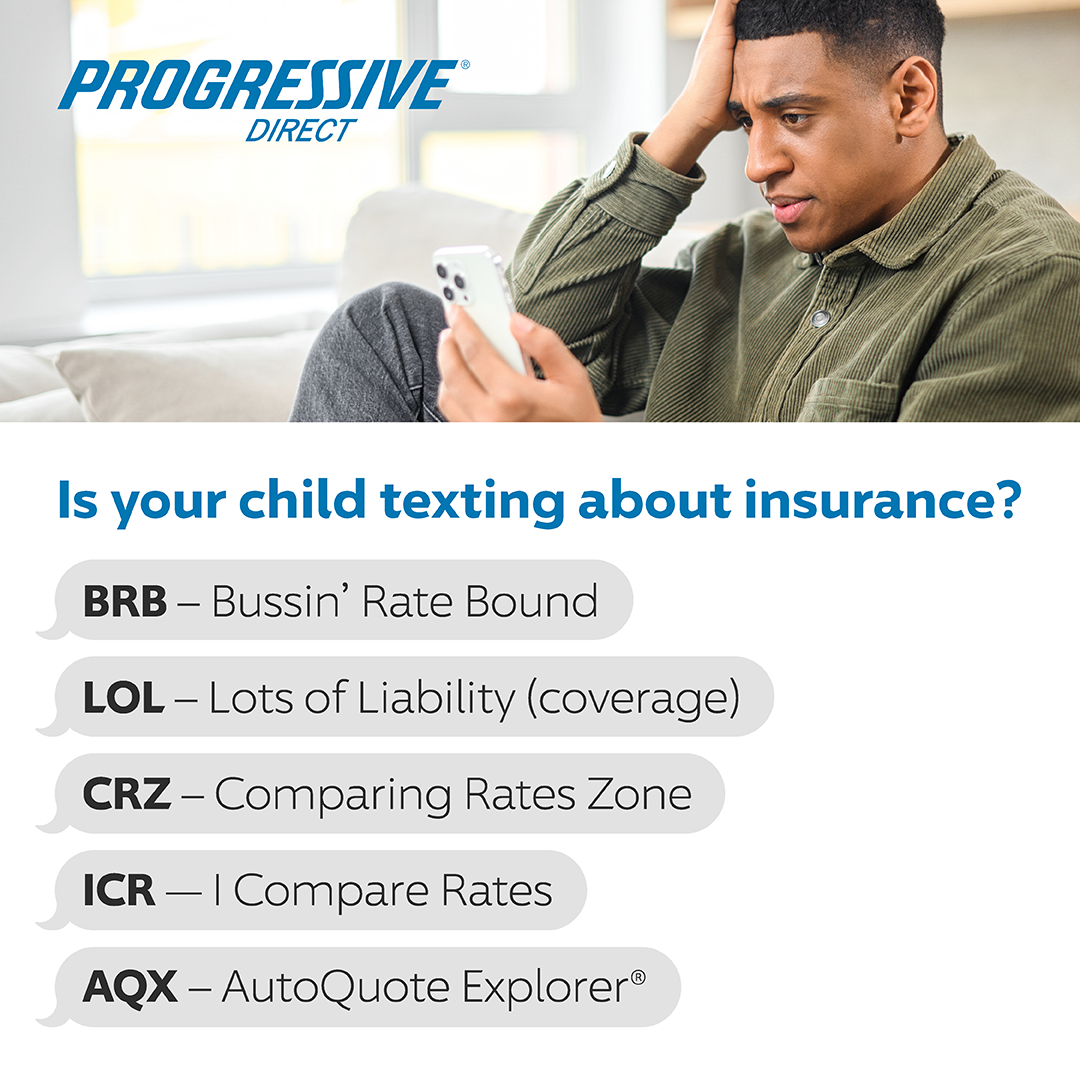 PROGRESSIVE®
DIRECT

Is your child texting about insurance?

BRB – Bussin' Rate Bound

LOL – Lots of Liability (coverage)

CRZ – Comparing Rates Zone

ICR — I Compare Rates

AQX – AutoQuote Explorer®